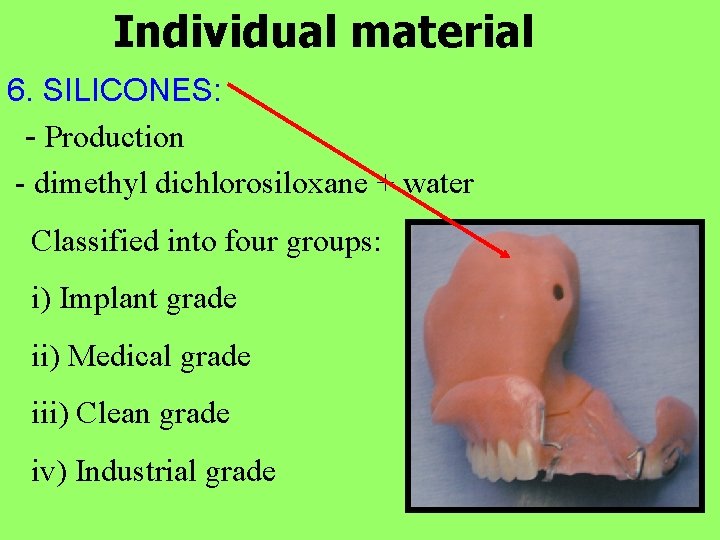 Individual material

6. SILICONES:

- Production

- dimethyl dichlorosiloxane + water

Classified into four groups:

i) Implant grade

ii) Medical grade

iii) Clean grade

iv) Industrial grade